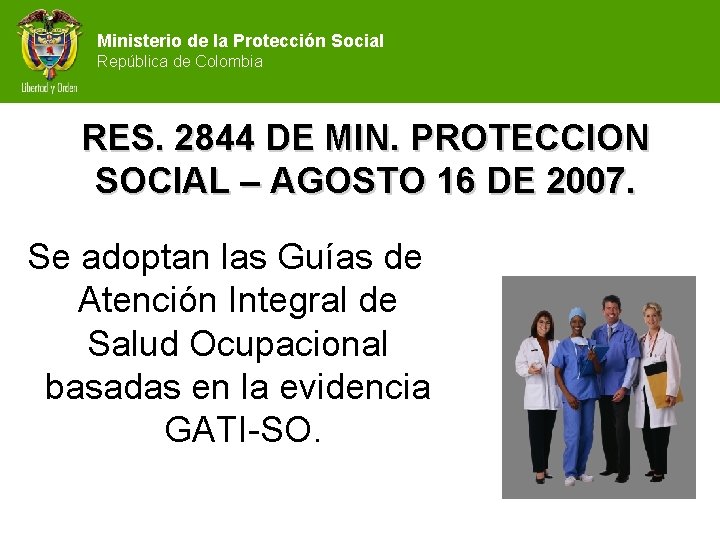 Libertad y Orden

Ministerio de la Protección Social
República de Colombia

RES. 2844 DE MIN. PROTECCION SOCIAL – AGOSTO 16 DE 2007.

Se adoptan las Guías de Atención Integral de Salud Ocupacional basadas en la evidencia GATI-SO.